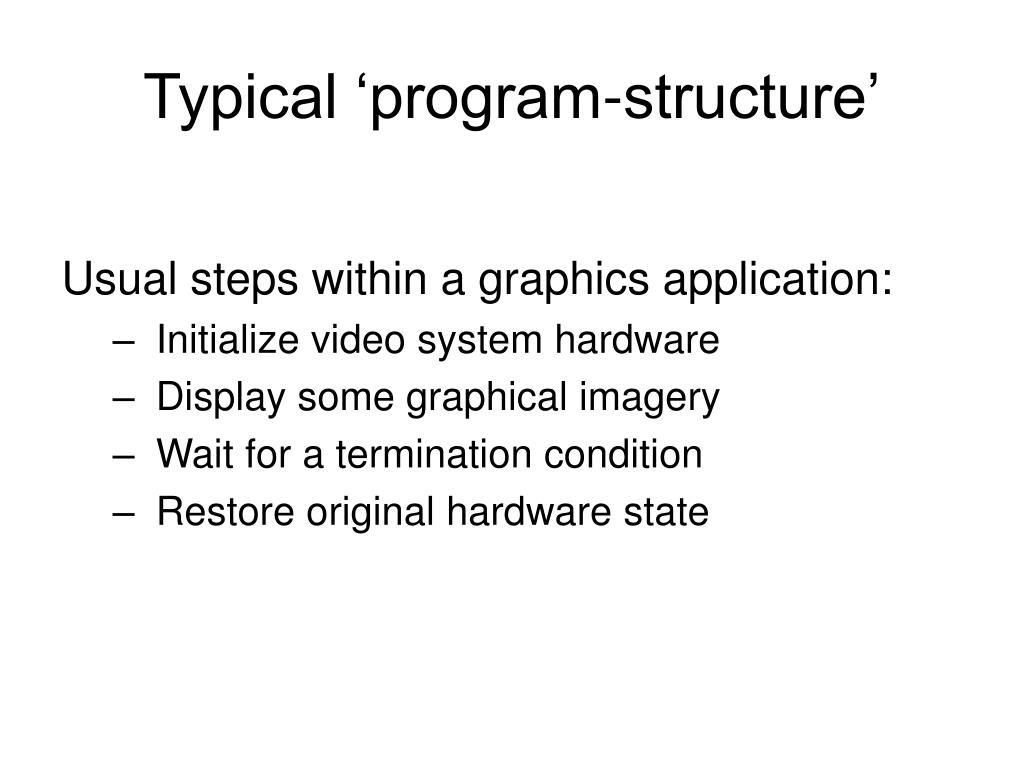 Typical ‘program-structure’

Usual steps within a graphics application:
– Initialize video system hardware
– Display some graphical imagery
– Wait for a termination condition
– Restore original hardware state